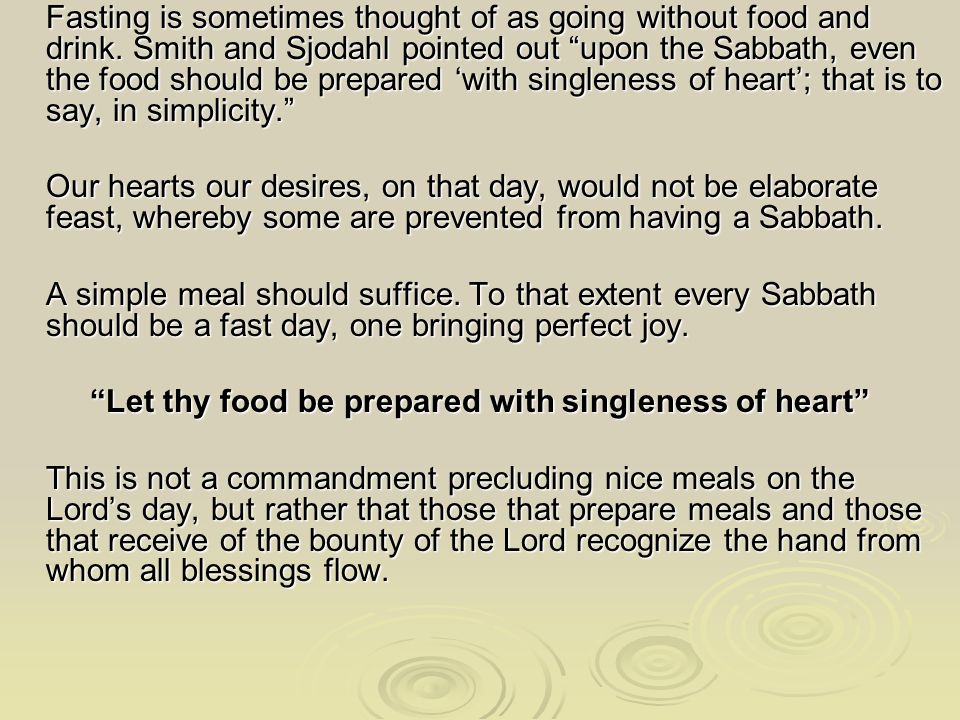 Fasting is sometimes thought of as going without food and drink. Smith and Sjodahl pointed out “upon the Sabbath, even the food should be prepared ‘with singleness of heart’; that is to say, in simplicity.”

Our hearts our desires, on that day, would not be elaborate feast, whereby some are prevented from having a Sabbath.

A simple meal should suffice. To that extent every Sabbath should be a fast day, one bringing perfect joy.

“Let thy food be prepared with singleness of heart”

This is not a commandment precluding nice meals on the Lord’s day, but rather that those that prepare meals and those that receive of the bounty of the Lord recognize the hand from whom all blessings flow.